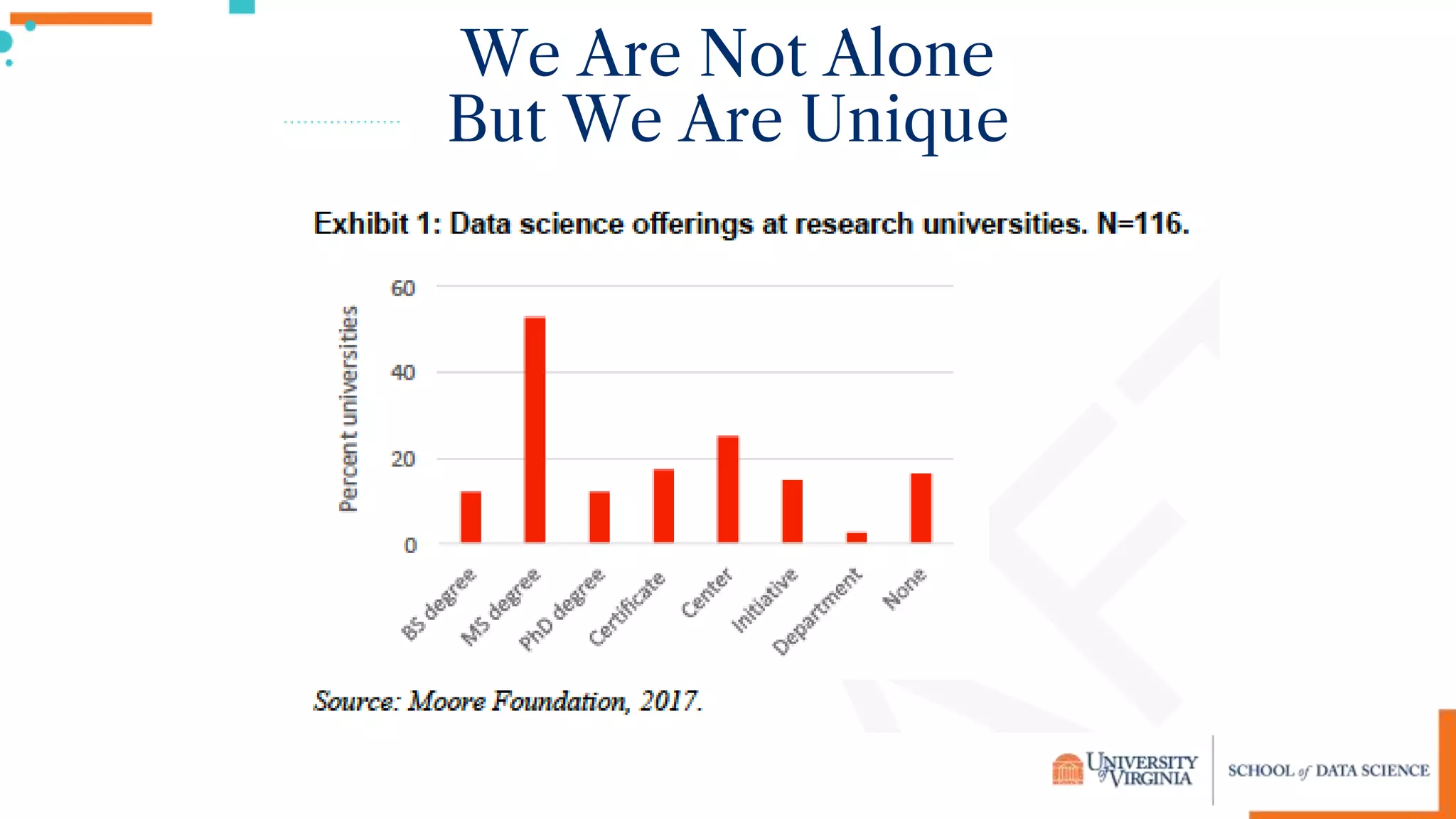 We Are Not Alone
But We Are Unique

Exhibit 1: Data science offerings at research universities. N=116.

Percent universities

60
40
20
0

BS degree
MS degree
PhD degree
Certificate
Center
Initiative
Department
None

Source: Moore Foundation, 2017.

UNIVERSITY of VIRGINIA
SCHOOL of DATA SCIENCE